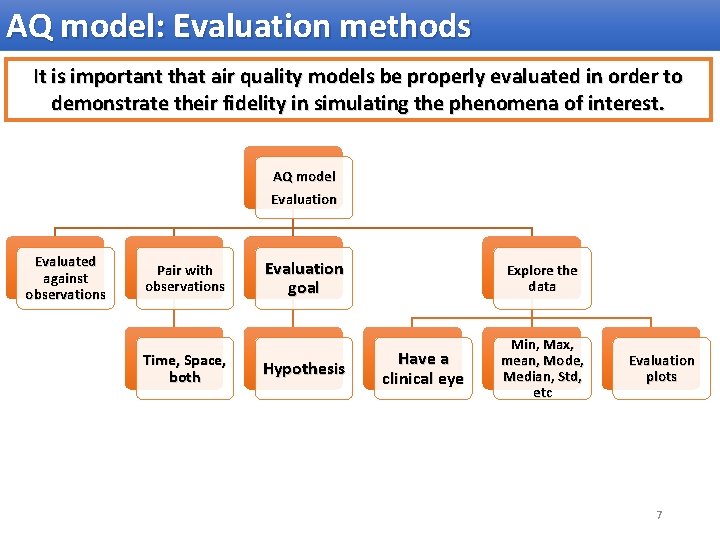 AQ model: Evaluation methods

It is important that air quality models be properly evaluated in order to demonstrate their fidelity in simulating the phenomena of interest.

AQ model Evaluation

Evaluated against observations

Pair with observations

Evaluation goal

Explore the data

Time, Space, both

Hypothesis

Have a clinical eye

Min, Max, mean, Mode, Median, Std, etc

Evaluation plots

7